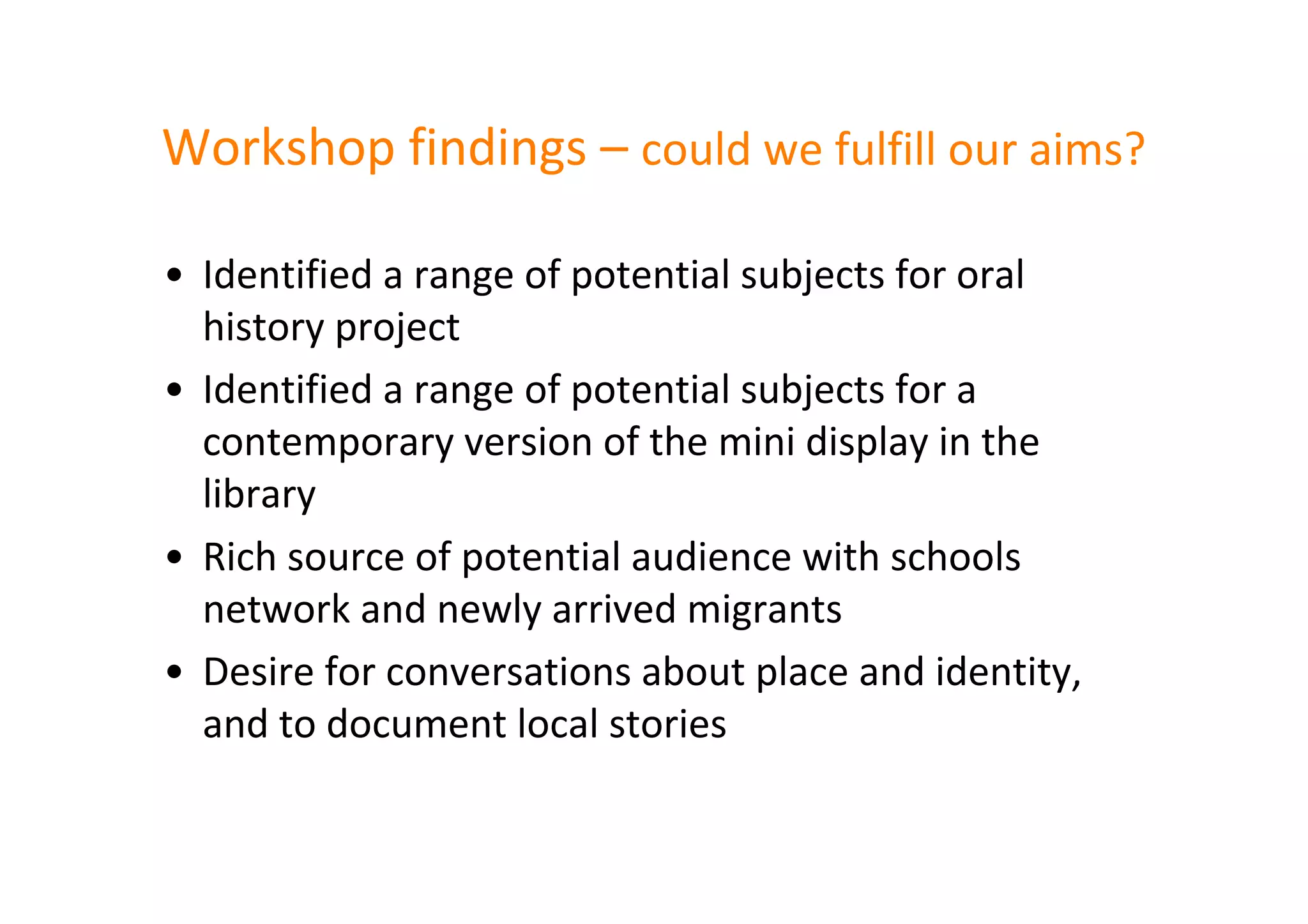 Workshop findings – could we fulfill our aims?

• Identified a range of potential subjects for oral history project

• Identified a range of potential subjects for a contemporary version of the mini display in the library

• Rich source of potential audience with schools network and newly arrived migrants

• Desire for conversations about place and identity, and to document local stories